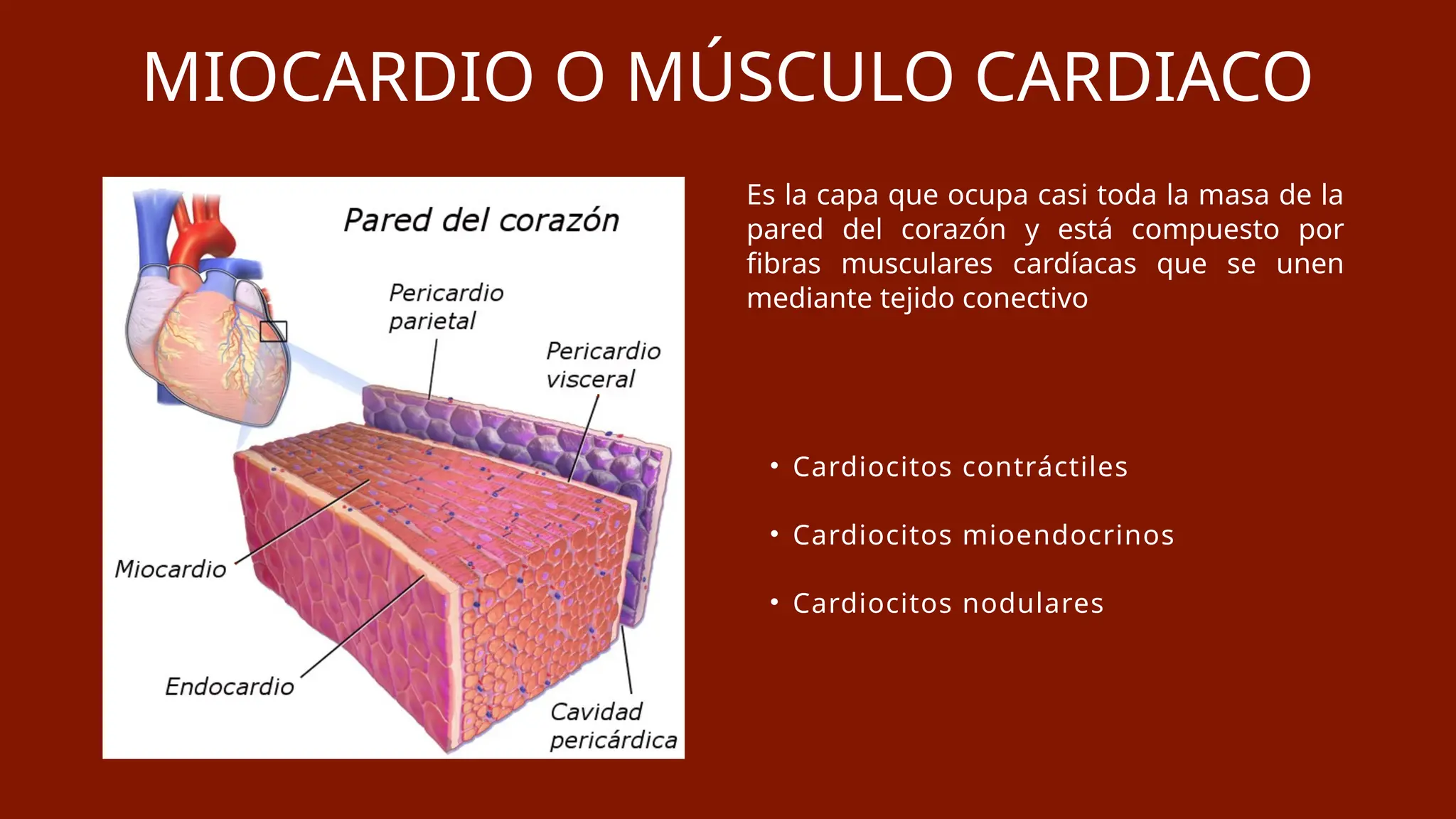 MIOCARDIO O MÚSCULO CARDIACO

Pared del corazón

Pericardio parietal

Pericardio visceral

Miocardio

Endocardio

Cavidad pericárdica

Es la capa que ocupa casi toda la masa de la pared del corazón y está compuesto por fibras musculares cardíacas que se unen mediante tejido conectivo

• Cardiocitos contráctiles
• Cardiocitos mioendocrinos
• Cardiocitos nodulares